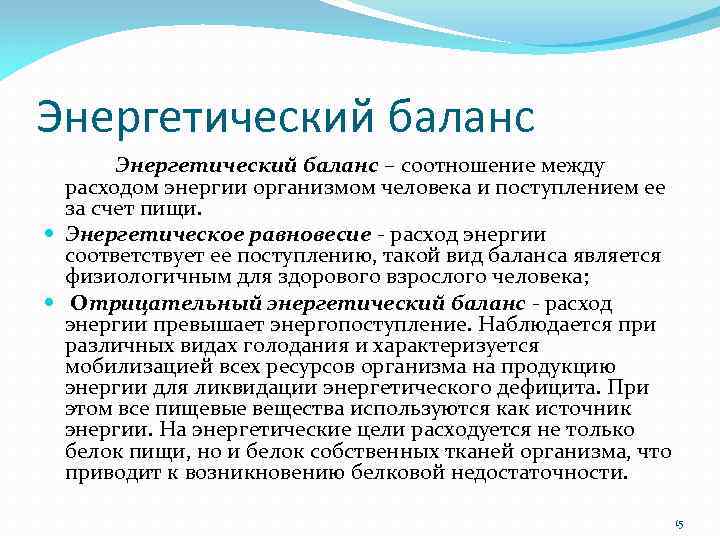 Энергетический баланс

Энергетический баланс – соотношение между расходом энергии организмом человека и поступлением ее за счет пищи.

Энергетическое равновесие - расход энергии соответствует ее поступлению, такой вид баланса является физиологичным для здорового взрослого человека;

Отрицательный энергетический баланс - расход энергии превышает энергопоступление. Наблюдается при различных видах голодания и характеризуется мобилизацией всех ресурсов организма на продукцию энергии для ликвидации энергетического дефицита. При этом все пищевые вещества используются как источник энергии. На энергетические цели расходуется не только белок пищи, но и белок собственных тканей организма, что приводит к возникновению белковой недостаточности.

15